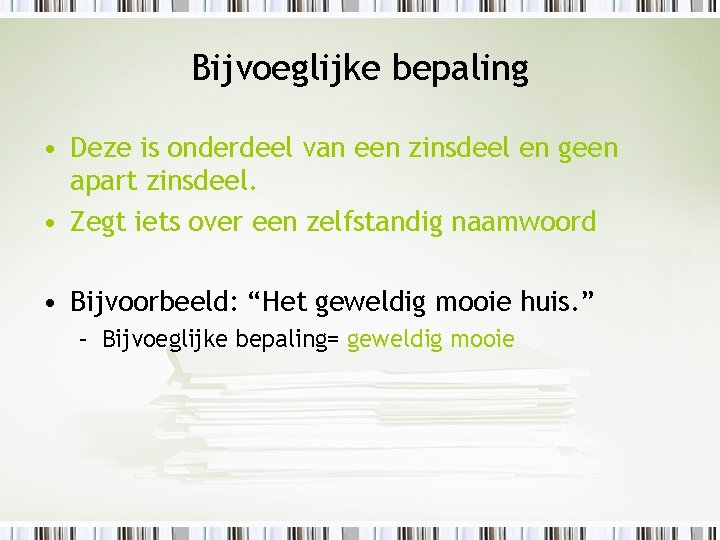 Bijvoeglijke bepaling

• Deze is onderdeel van een zinsdeel en geen apart zinsdeel.
• Zegt iets over een zelfstandig naamwoord

• Bijvoorbeeld: “Het geweldig mooie huis.”
– Bijvoeglijke bepaling= geweldig mooie